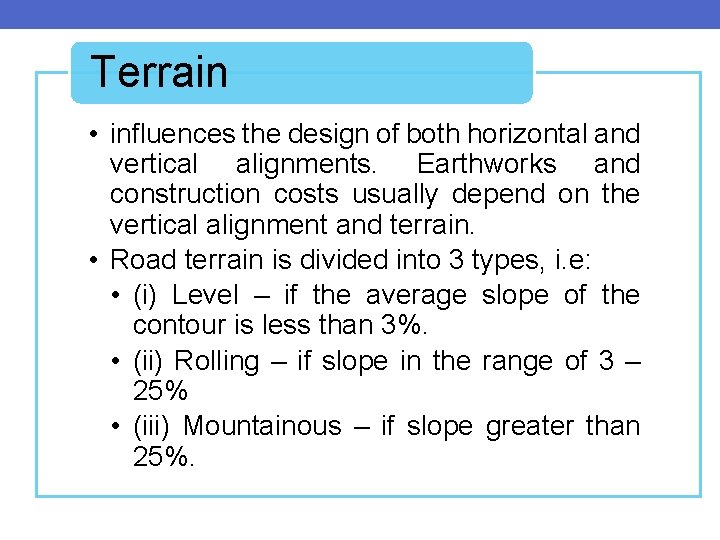 Terrain

• influences the design of both horizontal and vertical alignments. Earthworks and construction costs usually depend on the vertical alignment and terrain.

• Road terrain is divided into 3 types, i.e:

• (i) Level – if the average slope of the contour is less than 3%.

• (ii) Rolling – if slope in the range of 3 – 25%

• (iii) Mountainous – if slope greater than 25%.